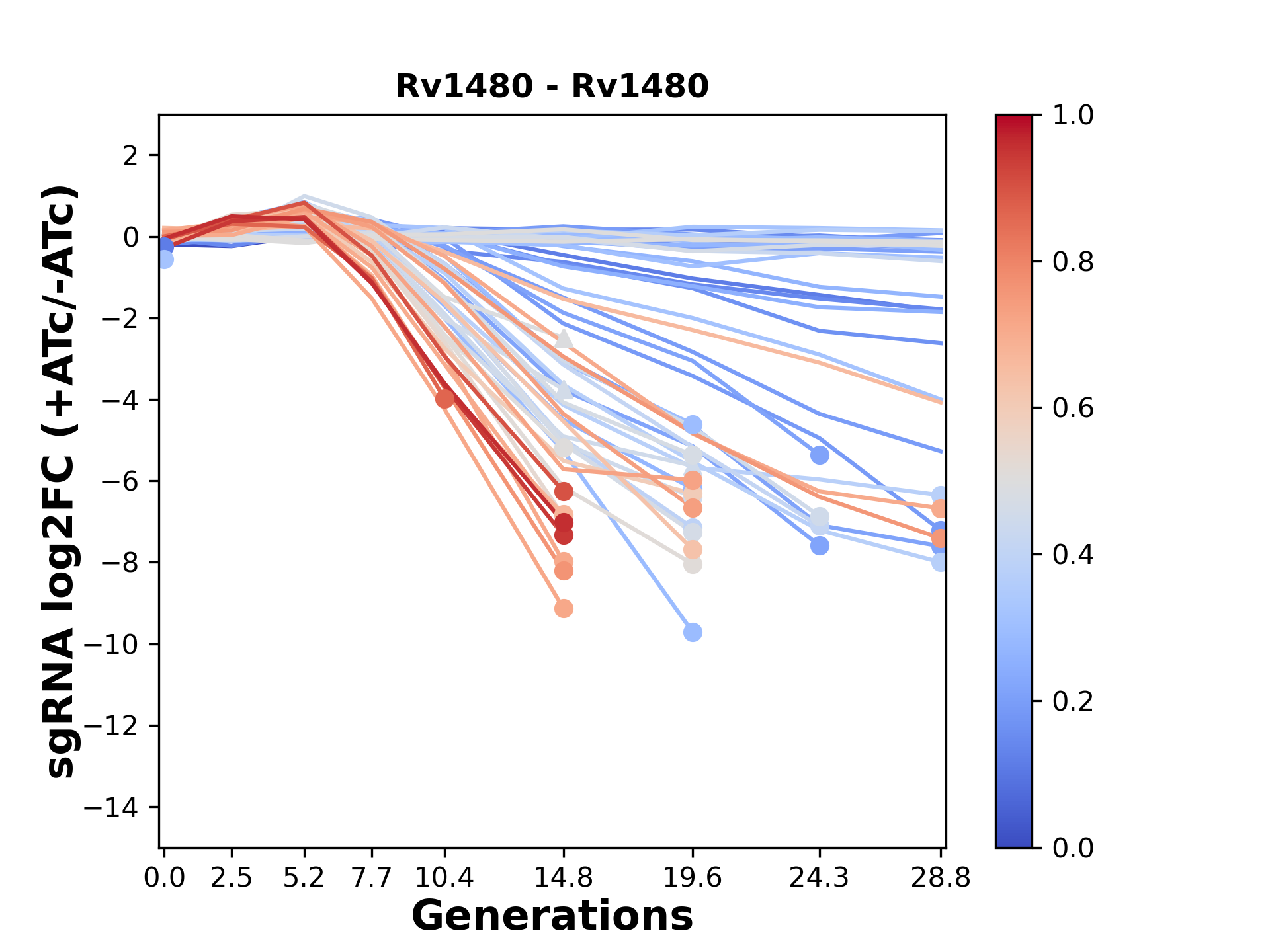 Rv1480 - Rv1480

sgRNA log2FC (+ATc/-ATc)

2
0
−2
−4
−6
−8
−10
−12
−14

0.0 2.5 5.2 7.7 10.4 14.8 19.6 24.3 28.8

Generations

1.0
0.8
0.6
0.4
0.2
0.0